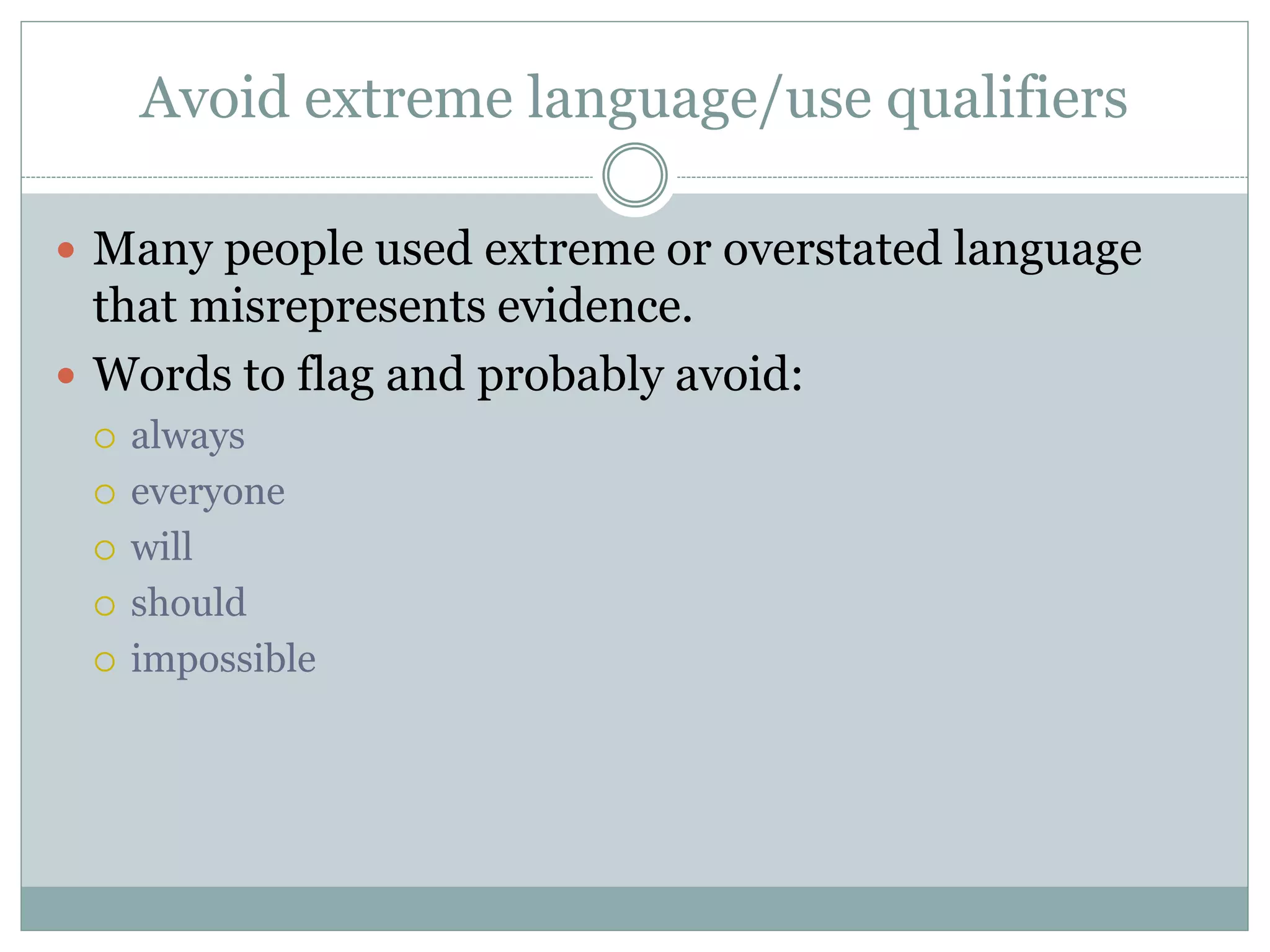 Avoid extreme language/use qualifiers

- Many people used extreme or overstated language that misrepresents evidence.
- Words to flag and probably avoid:
  - always
  - everyone
  - will
  - should
  - impossible